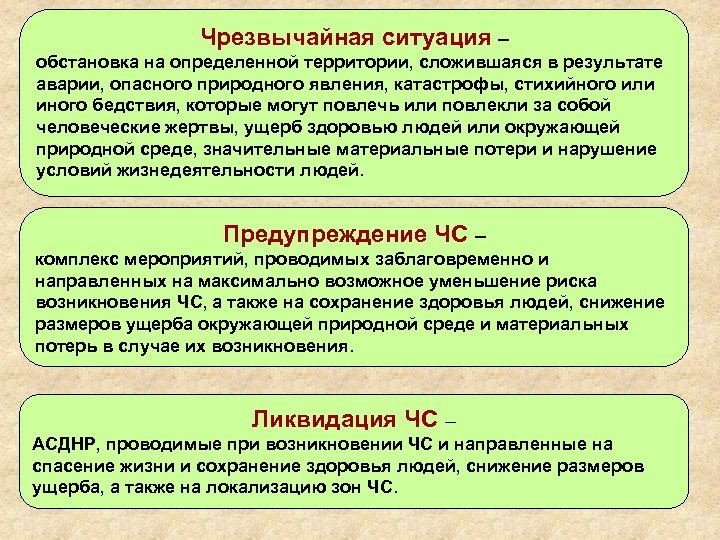 Чрезвычайная ситуация –
обстановка на определенной территории, сложившаяся в результате аварии, опасного природного явления, катастрофы, стихийного или иного бедствия, которые могут повлечь или повлекли за собой человеческие жертвы, ущерб здоровью людей или окружающей природной среде, значительные материальные потери и нарушение условий жизнедеятельности людей.

Предупреждение ЧС –
комплекс мероприятий, проводимых заблаговременно и направленных на максимально возможное уменьшение риска возникновения ЧС, а также на сохранение здоровья людей, снижение размеров ущерба окружающей природной среде и материальных потерь в случае их возникновения.

Ликвидация ЧС –
АСДНР, проводимые при возникновении ЧС и направленные на спасение жизни и сохранение здоровья людей, снижение размеров ущерба, а также на локализацию зон ЧС.